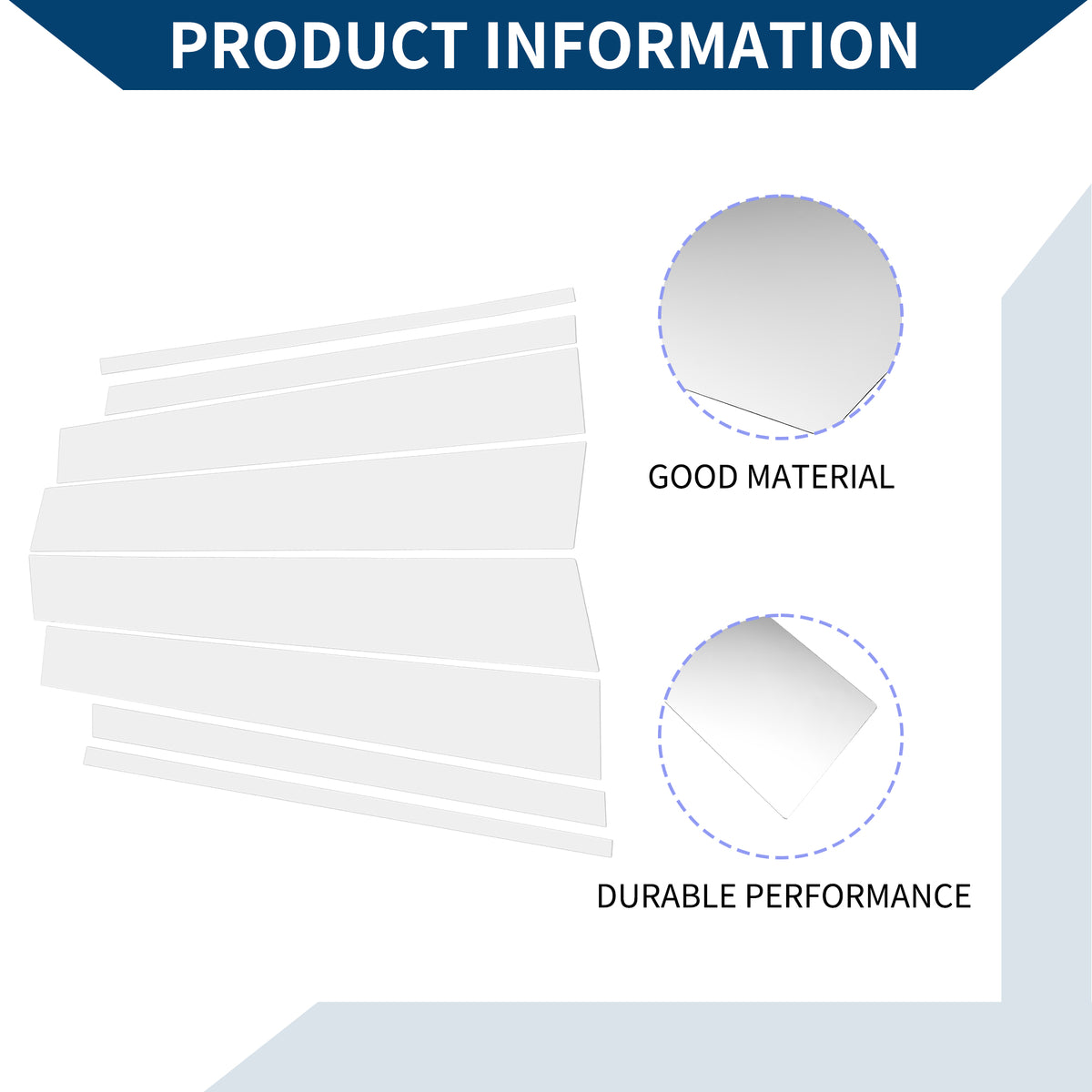 PRODUCT INFORMATION

GOOD MATERIAL

DURABLE PERFORMANCE